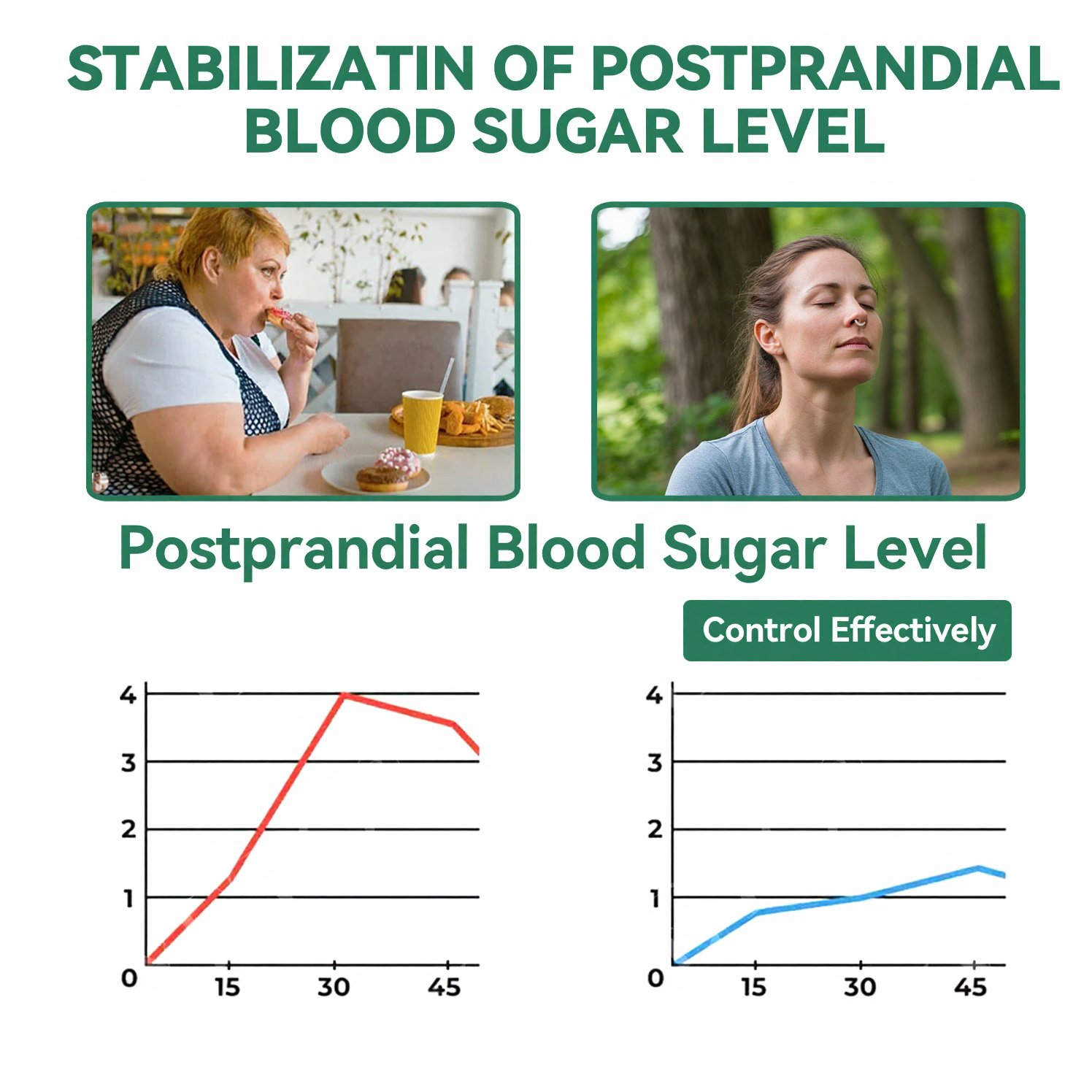 STABILIZATIN OF POSTPRANDIAL BLOOD SUGAR LEVEL

Postprandial Blood Sugar Level

Control Effectively

4
3
2
1
0
15
30
45

4
3
2
1
0
15
30
45